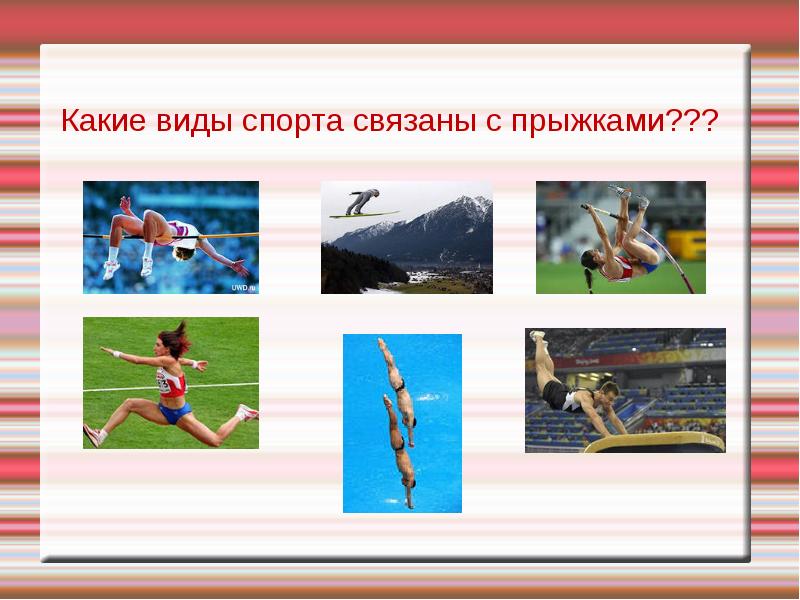 Какие виды спорта связаны с прыжками???

UWD.ru